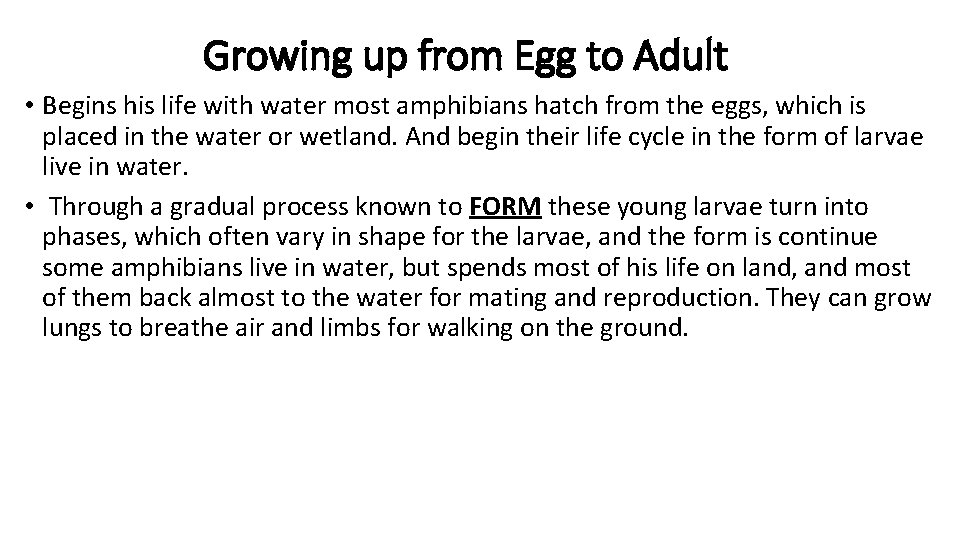 Growing up from Egg to Adult

• Begins his life with water most amphibians hatch from the eggs, which is placed in the water or wetland. And begin their life cycle in the form of larvae live in water.

• Through a gradual process known to FORM these young larvae turn into phases, which often vary in shape for the larvae, and the form is continue some amphibians live in water, but spends most of his life on land, and most of them back almost to the water for mating and reproduction. They can grow lungs to breathe air and limbs for walking on the ground.